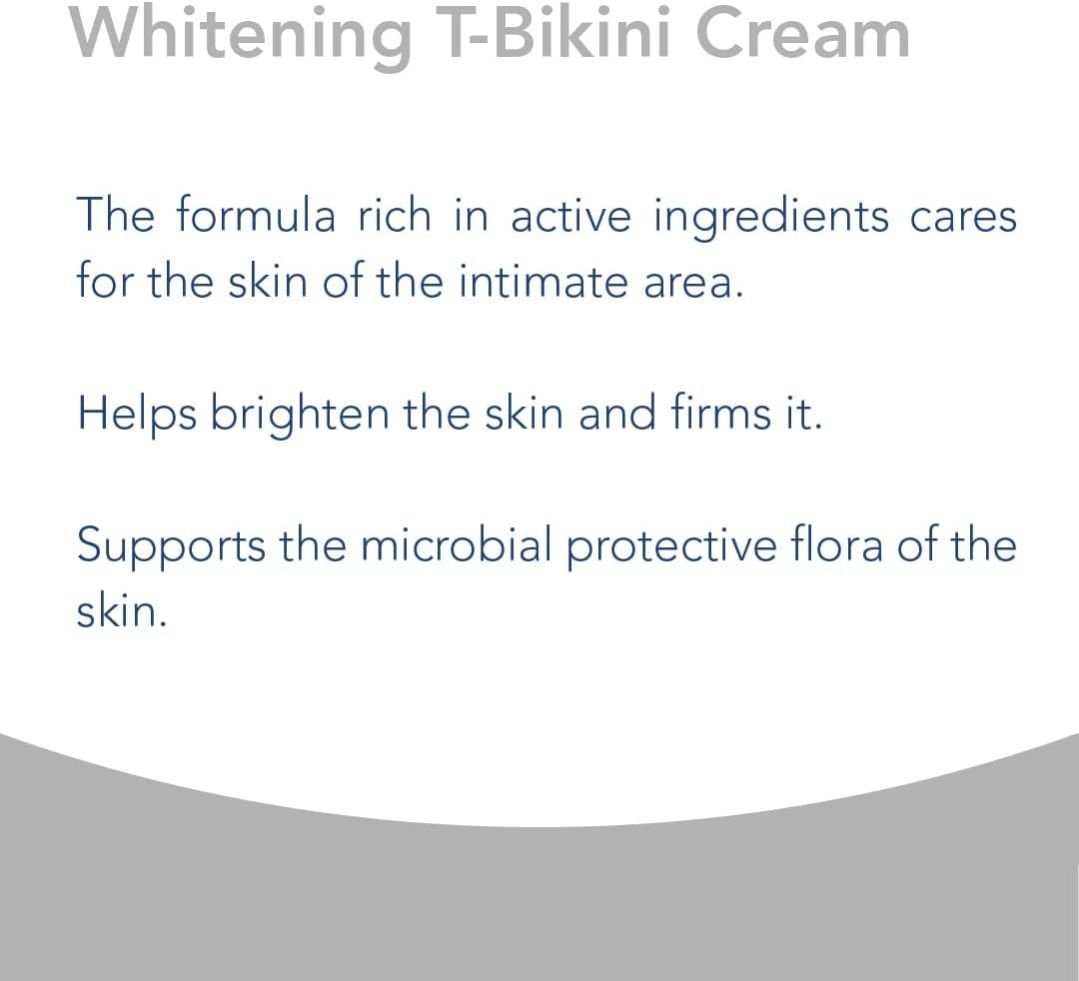 Whitening T-Bikini Cream

The formula rich in active ingredients cares for the skin of the intimate area.

Helps brighten the skin and firms it.

Supports the microbial protective flora of the skin.